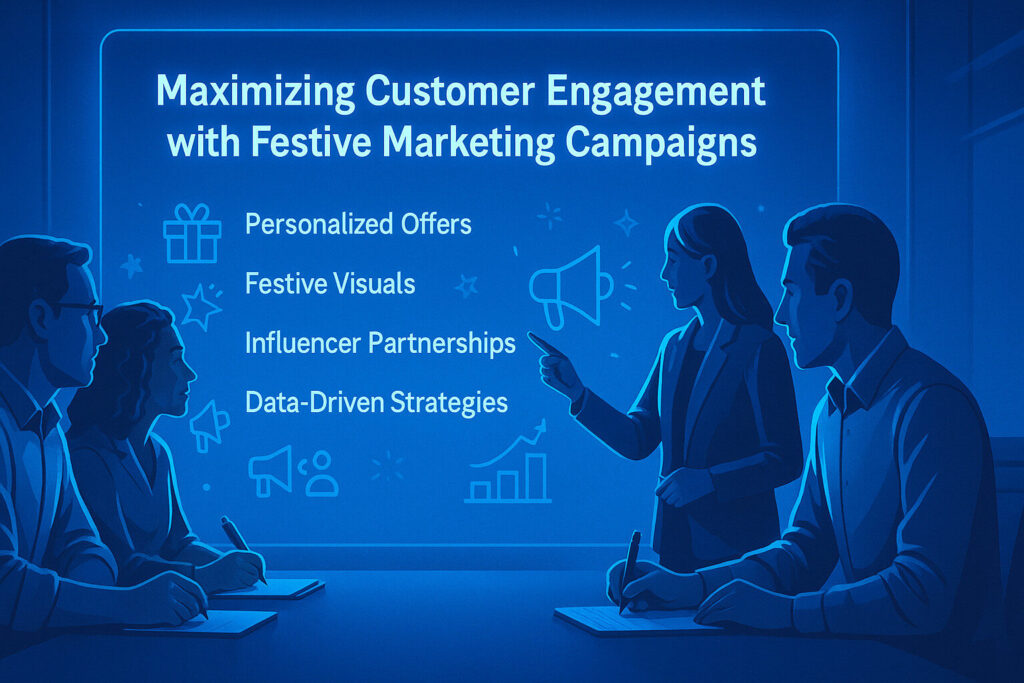 Maximizing Customer Engagement with Festive Marketing Campaigns

Personalized Offers

Festive Visuals

Influencer Partnerships

Data-Driven Strategies